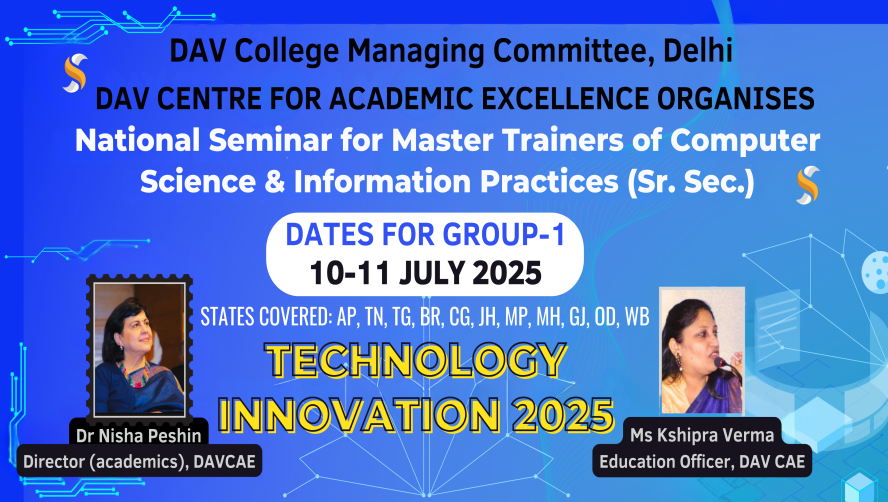 DAV College Managing Committee, Delhi

DAV CENTRE FOR ACADEMIC EXCELLENCE ORGANISES

National Seminar for Master Trainers of Computer Science & Information Practices (Sr. Sec.)

DATES FOR GROUP-1
10-11 JULY 2025

STATES COVERED: AP, TN, TG, BR, CG, JH, MP, MH, GJ, OD, WB

TECHNOLOGY INNOVATION 2025

Dr Nisha Peshin
Director (academics), DAVCAE

Ms Kshipra Verma
Education Officer, DAV CAE